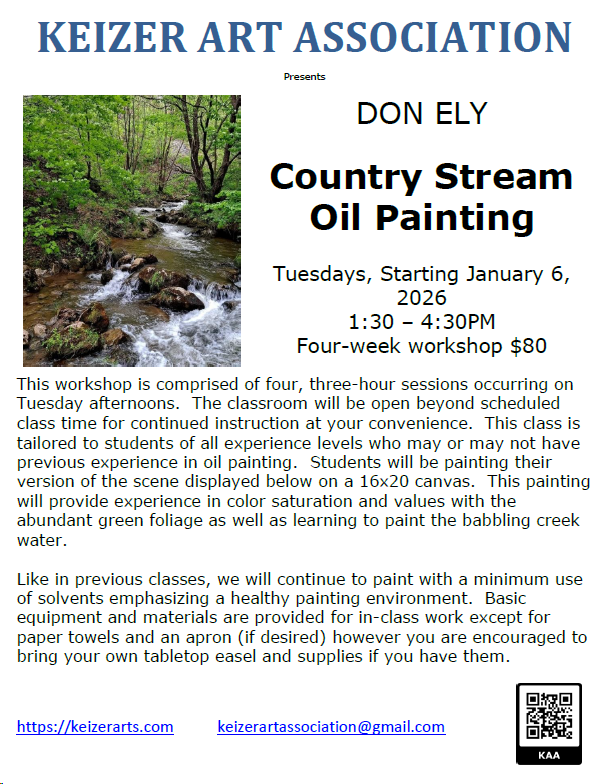 KEIZER ART ASSOCIATION

Presents

DON ELY

Country Stream Oil Painting

Tuesdays, Starting January 6, 2026
1:30 – 4:30PM
Four-week workshop $80

This workshop is comprised of four, three-hour sessions occurring on Tuesday afternoons. The classroom will be open beyond scheduled class time for continued instruction at your convenience. This class is tailored to students of all experience levels who may or may not have previous experience in oil painting. Students will be painting their version of the scene displayed below on a 16x20 canvas. This painting will provide experience in color saturation and values with the abundant green foliage as well as learning to paint the babbling creek water.

Like in previous classes, we will continue to paint with a minimum use of solvents emphasizing a healthy painting environment. Basic equipment and materials are provided for in-class work except for paper towels and an apron (if desired) however you are encouraged to bring your own tabletop easel and supplies if you have them.

https://keizerarts.com keizerartassociation@gmail.com

KAA